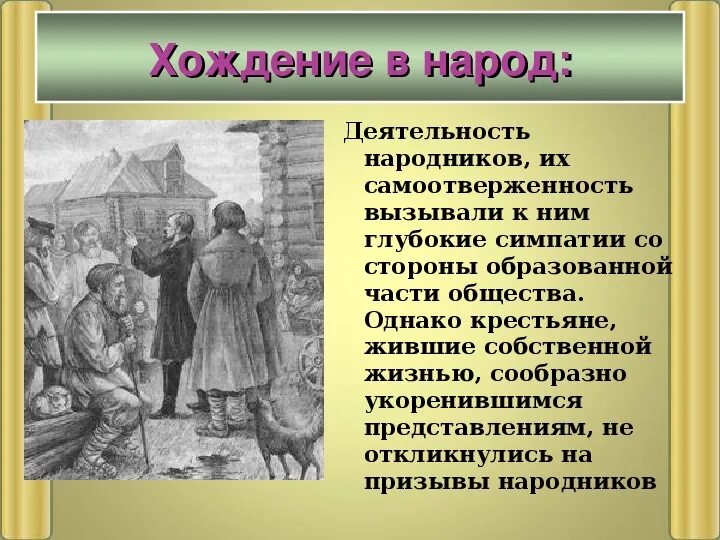 Хождение в народ:

Деятельность народников, их самоотверженность вызывали к ним глубокие симпатии со стороны образованной части общества. Однако крестьяне, жившие собственной жизнью, сообразно укоренившимся представлениям, не откликнулись на призывы народников